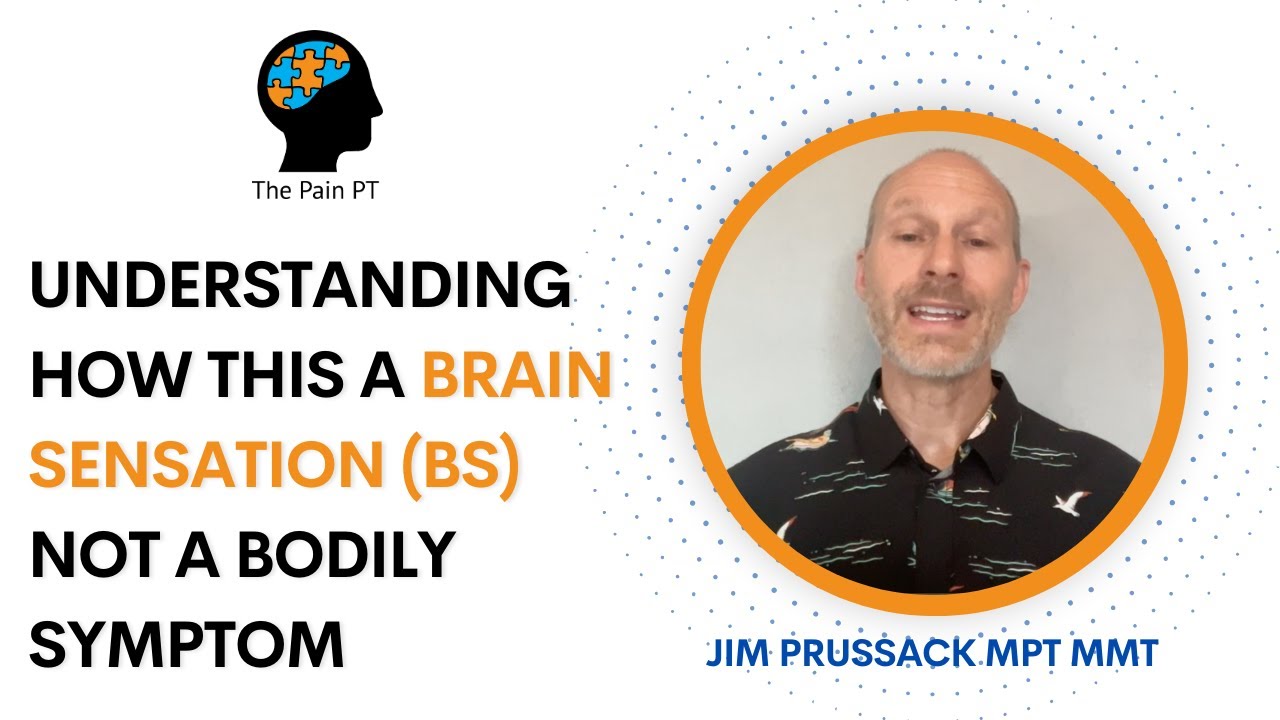 The Pain PT

UNDERSTANDING HOW THIS A BRAIN SENSATION (BS) NOT A BODILY SYMPTOM

JIM PRUSSACK MPT MMT